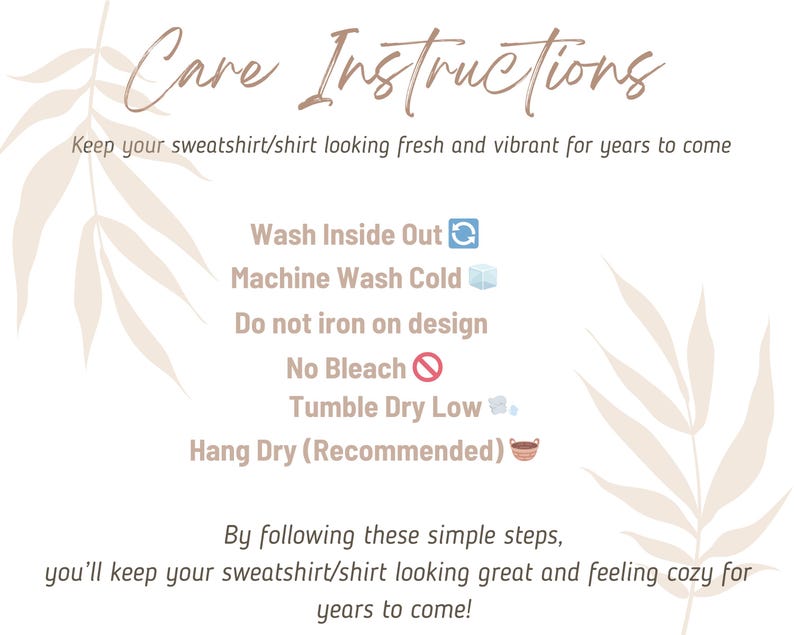 Care Instructions

Keep your sweatshirt/shirt looking fresh and vibrant for years to come

Wash Inside Out 🔄
Machine Wash Cold 🧊
Do not iron on design
No Bleach 🚫
Tumble Dry Low 💨
Hang Dry (Recommended) 🧺

By following these simple steps, you'll keep your sweatshirt/shirt looking great and feeling cozy for years to come!